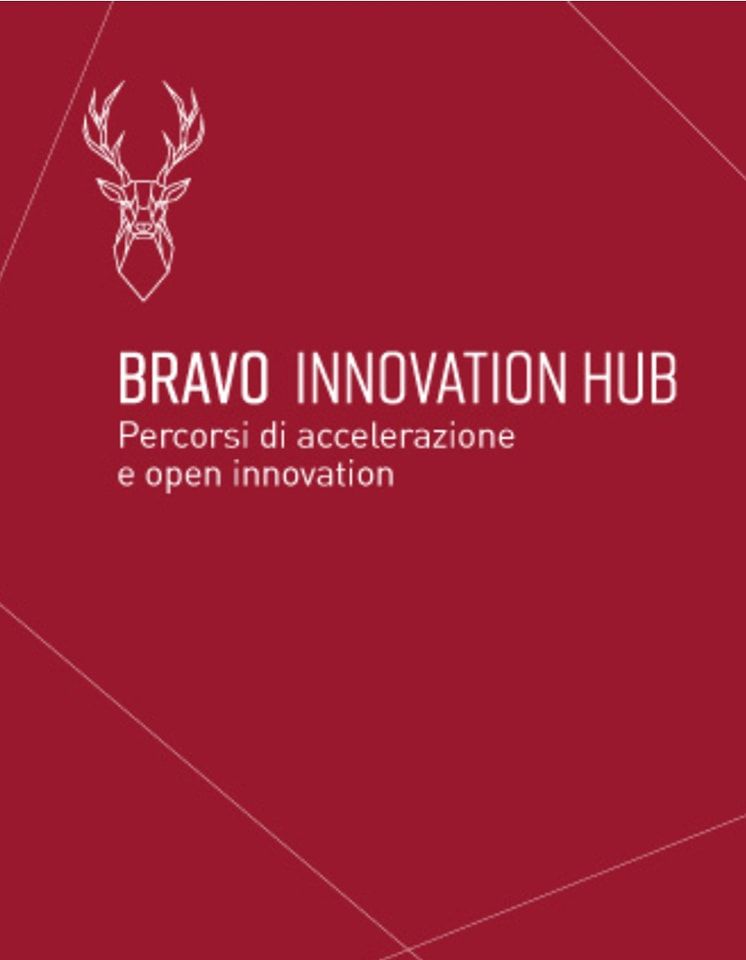 BRAVO INNOVATION HUB
Percorsi di accelerazione e open innovation